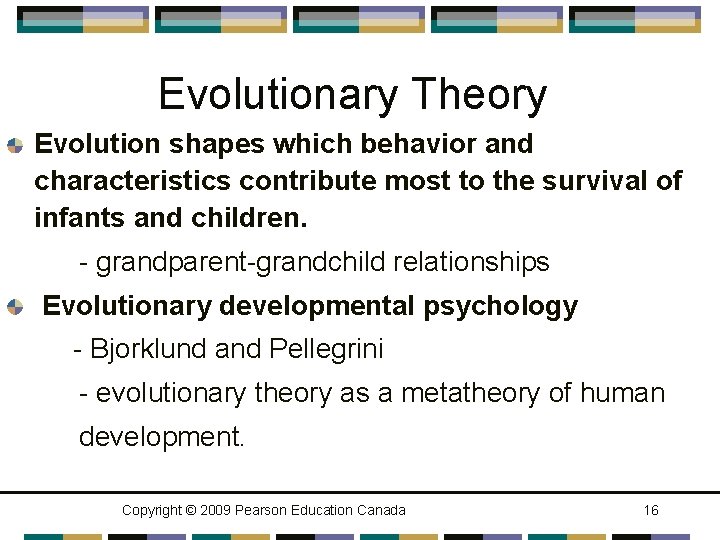 Evolutionary Theory

Evolution shapes which behavior and characteristics contribute most to the survival of infants and children.

- grandparent-grandchild relationships

Evolutionary developmental psychology

- Bjorklund and Pellegrini

- evolutionary theory as a metatheory of human development.

Copyright © 2009 Pearson Education Canada

16